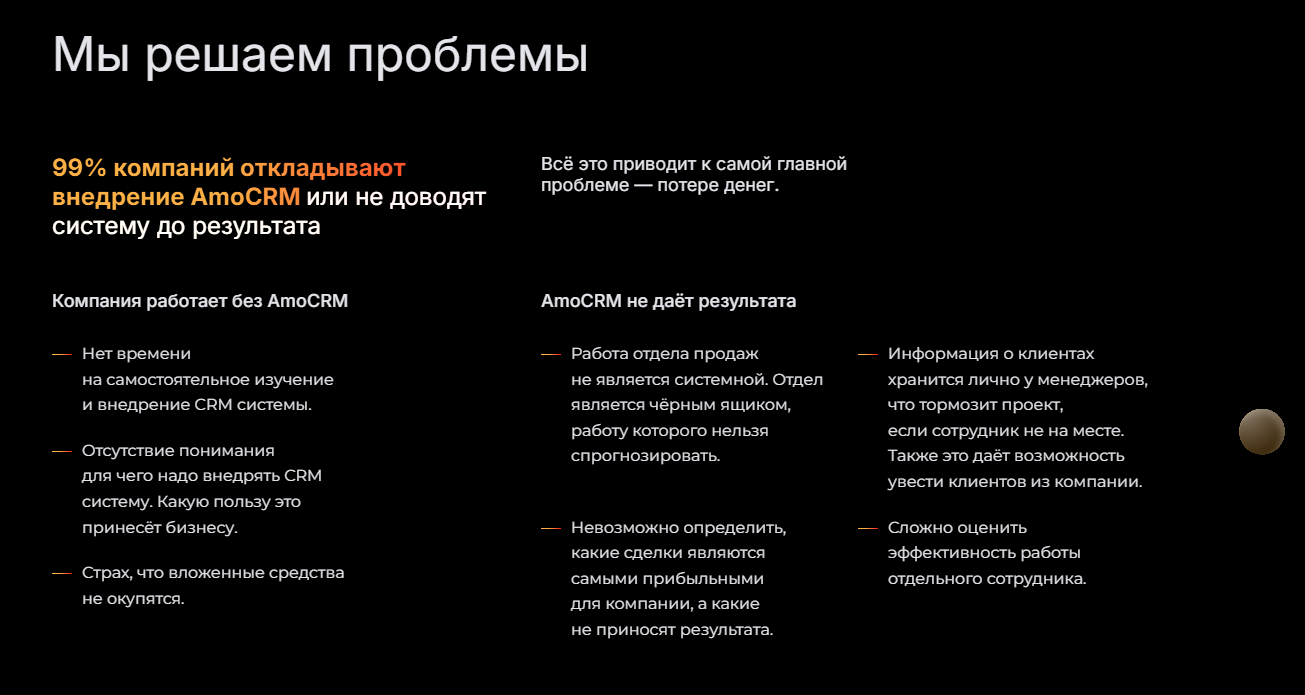 Мы решаем проблемы

99% компаний откладывают внедрение AmoCRM или не доводят систему до результата

Всё это приводит к самой главной проблеме — потере денег.

Компания работает без AmoCRM

— Нет времени на самостоятельное изучение и внедрение CRM системы.

— Отсутствие понимания для чего надо внедрять CRM систему. Какую пользу это принесёт бизнесу.

— Страх, что вложенные средства не окупятся.

AmoCRM не даёт результата

— Работа отдела продаж не является системной. Отдел является чёрным ящиком, работу которого нельзя спрогнозировать.

— Невозможно определить, какие сделки являются самыми прибыльными для компании, а какие не приносят результата.

— Информация о клиентах хранится лично у менеджеров, что тормозит проект, если сотрудник не на месте. Также это даёт возможность увести клиентов из компании.

— Сложно оценить эффективность работы отдельного сотрудника.